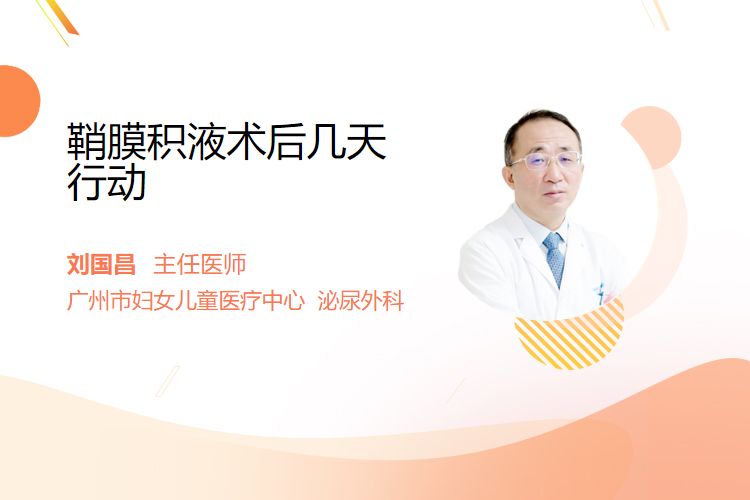 鞘膜积液术后几天行动

刘国昌 主任医师

广州市妇女儿童医疗中心 泌尿外科